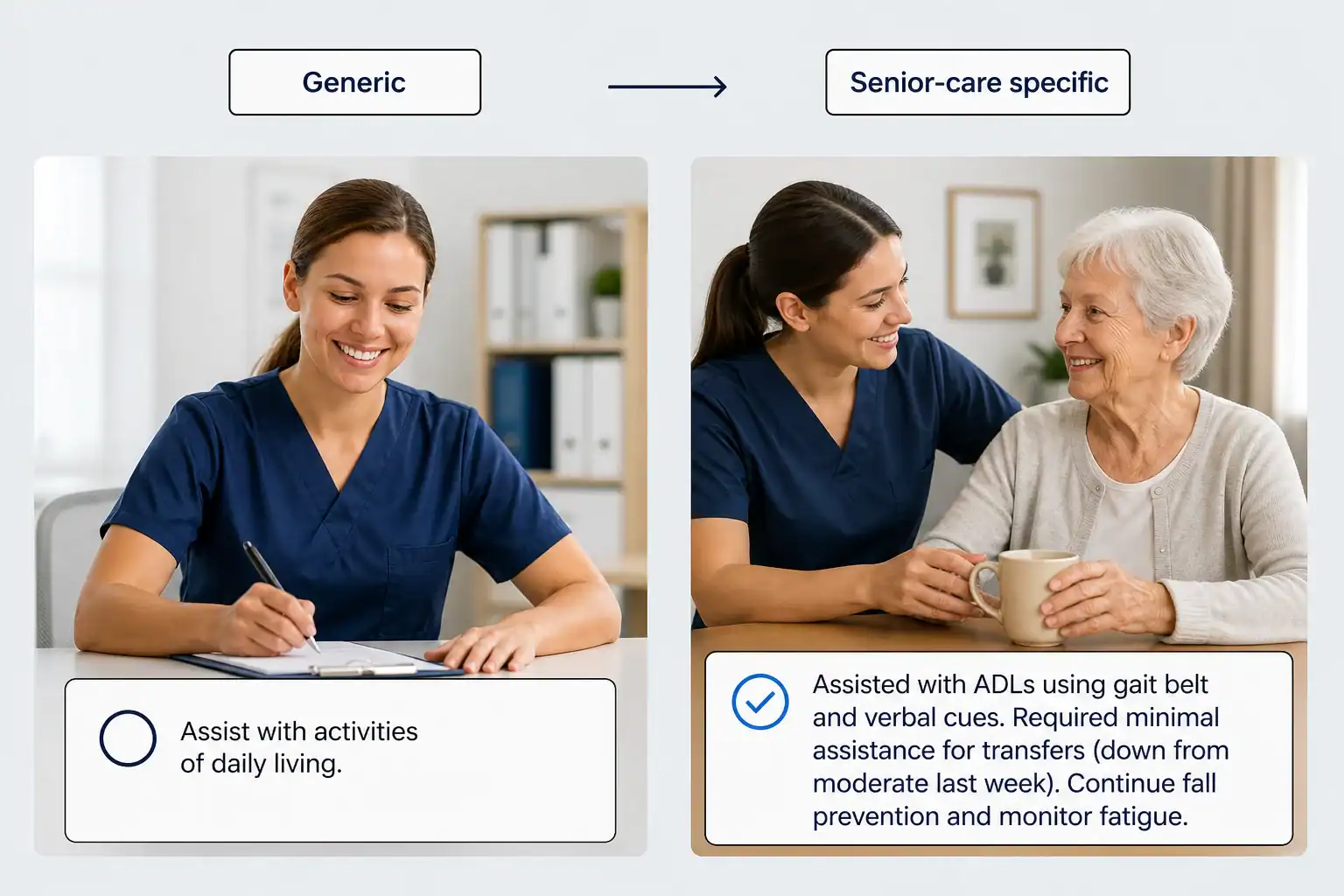 Generic

Senior-care specific

Assist with activities of daily living.

Assisted with ADLs using gait belt and verbal cues. Required minimal assistance for transfers (down from moderate last week). Continue fall prevention and monitor fatigue.